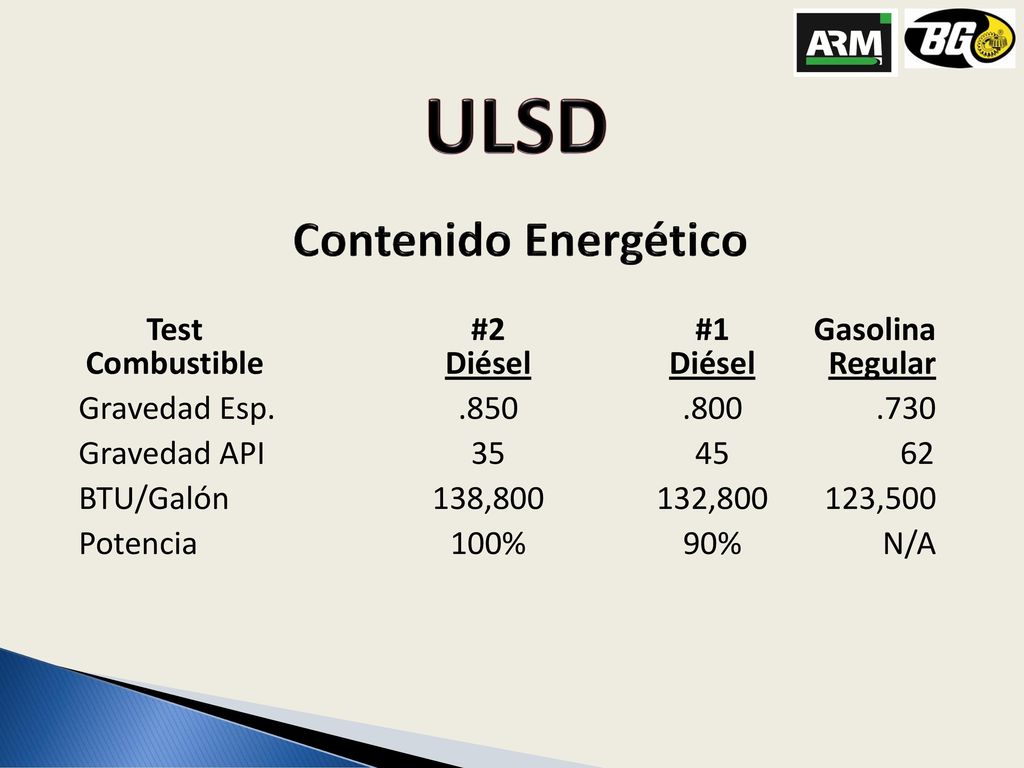 ARM BG

ULSD

Contenido Energético

| Test Combustible | #2 Diésel | #1 Diésel | Gasolina Regular |
|---|---|---|---|
| Gravedad Esp. | .850 | .800 | .730 |
| Gravedad API | 35 | 45 | 62 |
| BTU/Galón | 138,800 | 132,800 | 123,500 |
| Potencia | 100% | 90% | N/A |